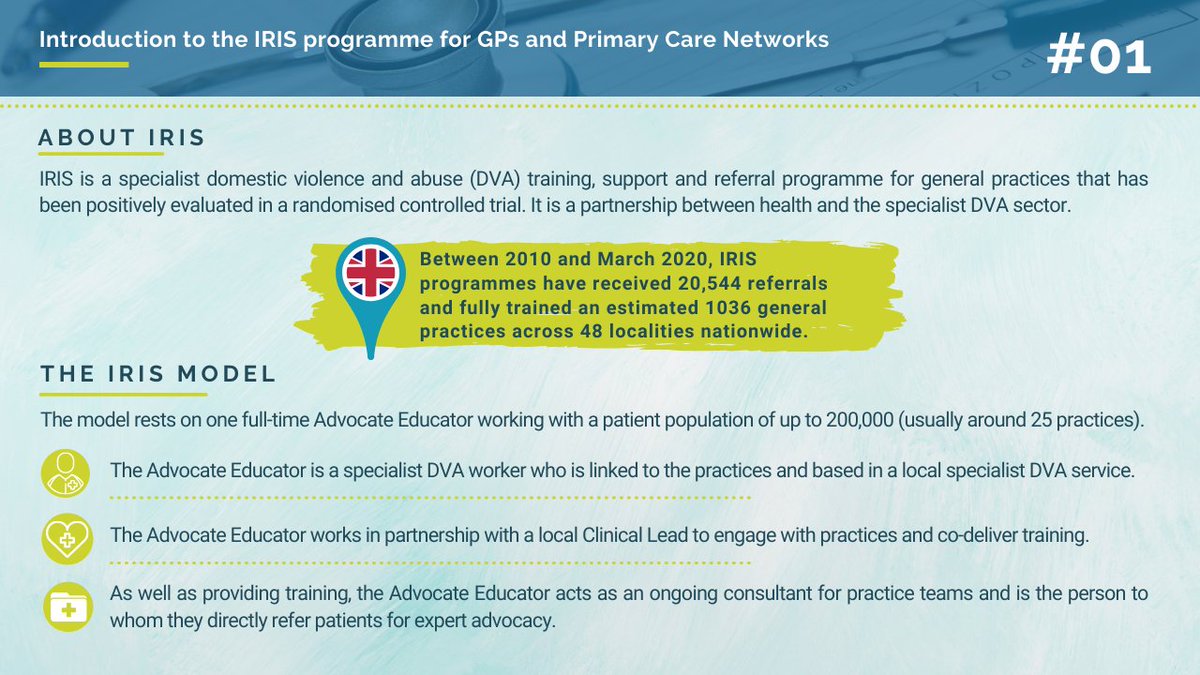 Introduction to the IRIS programme for GPs and Primary Care Networks

#01

ABOUT IRIS

IRIS is a specialist domestic violence and abuse (DVA) training, support and referral programme for general practices that has been positively evaluated in a randomised controlled trial. It is a partnership between health and the specialist DVA sector.

Between 2010 and March 2020, IRIS programmes have received 20,544 referrals and fully trained an estimated 1036 general practices across 48 localities nationwide.

THE IRIS MODEL

The model rests on one full-time Advocate Educator working with a patient population of up to 200,000 (usually around 25 practices).

The Advocate Educator is a specialist DVA worker who is linked to the practices and based in a local specialist DVA service.

The Advocate Educator works in partnership with a local Clinical Lead to engage with practices and co-deliver training.

As well as providing training, the Advocate Educator acts as an ongoing consultant for practice teams and is the person to whom they directly refer patients for expert advocacy.